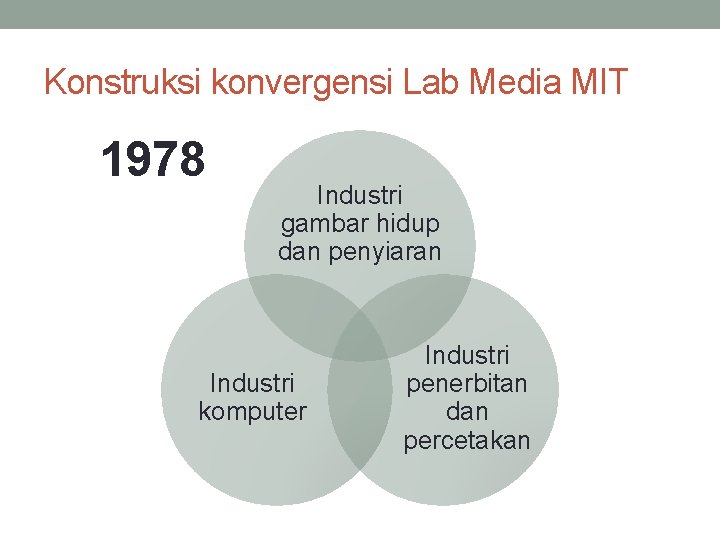 Konstruksi konvergensi Lab Media MIT

1978

Industri gambar hidup dan penyiaran

Industri komputer

Industri penerbitan dan percetakan